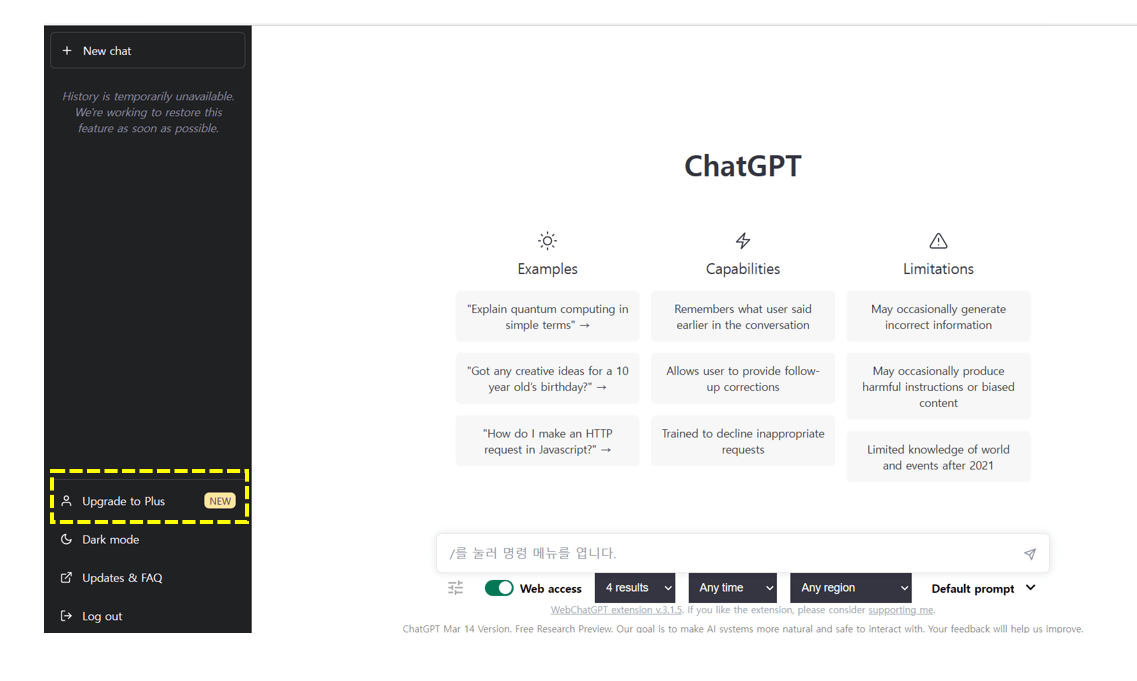 + New chat

History is temporarily unavailable. We're working to restore this feature as soon as possible.

Upgrade to Plus NEW

Dark mode

Updates & FAQ

Log out

ChatGPT

Examples

"Explain quantum computing in simple terms" →

"Got any creative ideas for a 10 year old's birthday?" →

"How do I make an HTTP request in Javascript?" →

Capabilities

Remembers what user said earlier in the conversation

Allows user to provide follow-up corrections

Trained to decline inappropriate requests

Limitations

May occasionally generate incorrect information

May occasionally produce harmful instructions or biased content

Limited knowledge of world and events after 2021

/를 눌러 명령 메뉴를 엽니다.

Web access 4 results Any time Any region Default prompt

WebChatGPT extension v.3.1.5. If you like the extension, please consider supporting me.

ChatGPT Mar 14 Version. Free Research Preview. Our goal is to make AI systems more natural and safe to interact with. Your feedback will help us improve.